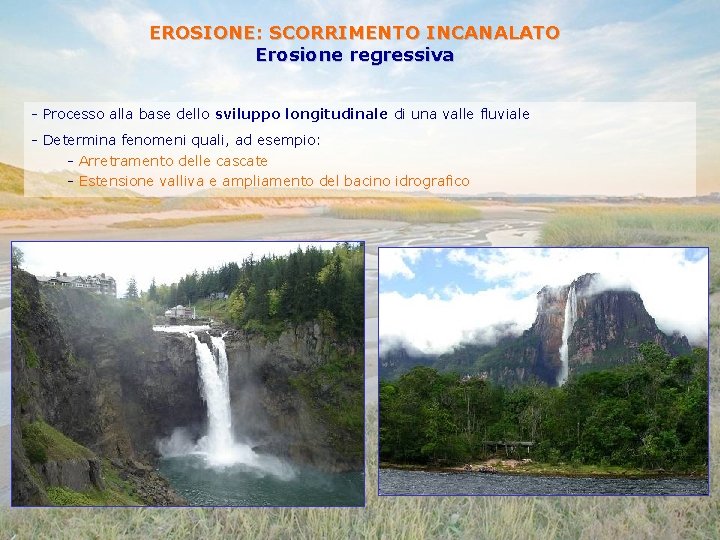 EROSIONE: SCORRIMENTO INCANALATO
Erosione regressiva

- Processo alla base dello sviluppo longitudinale di una valle fluviale

- Determina fenomeni quali, ad esempio:
- Arretramento delle cascate
- Estensione valliva e ampliamento del bacino idrografico